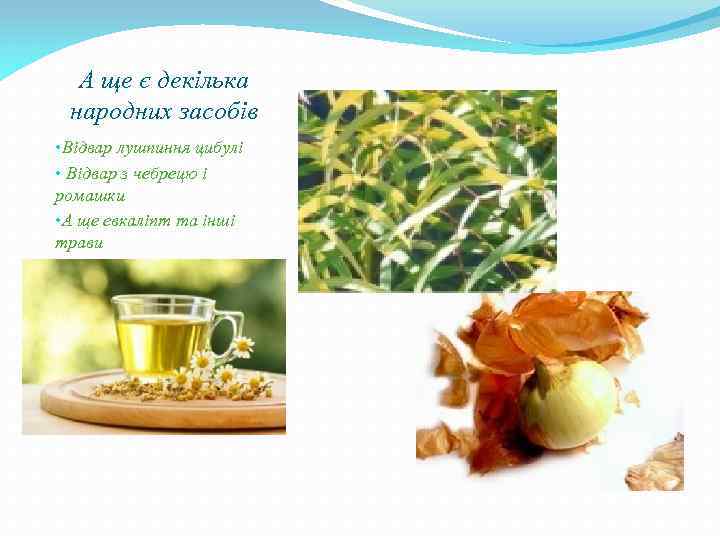 А ще є декілька народних засобів

•Відвар лушпиння цибулі

• Відвар з чебрецю і ромашки

•А ще евкаліпт та інші трави